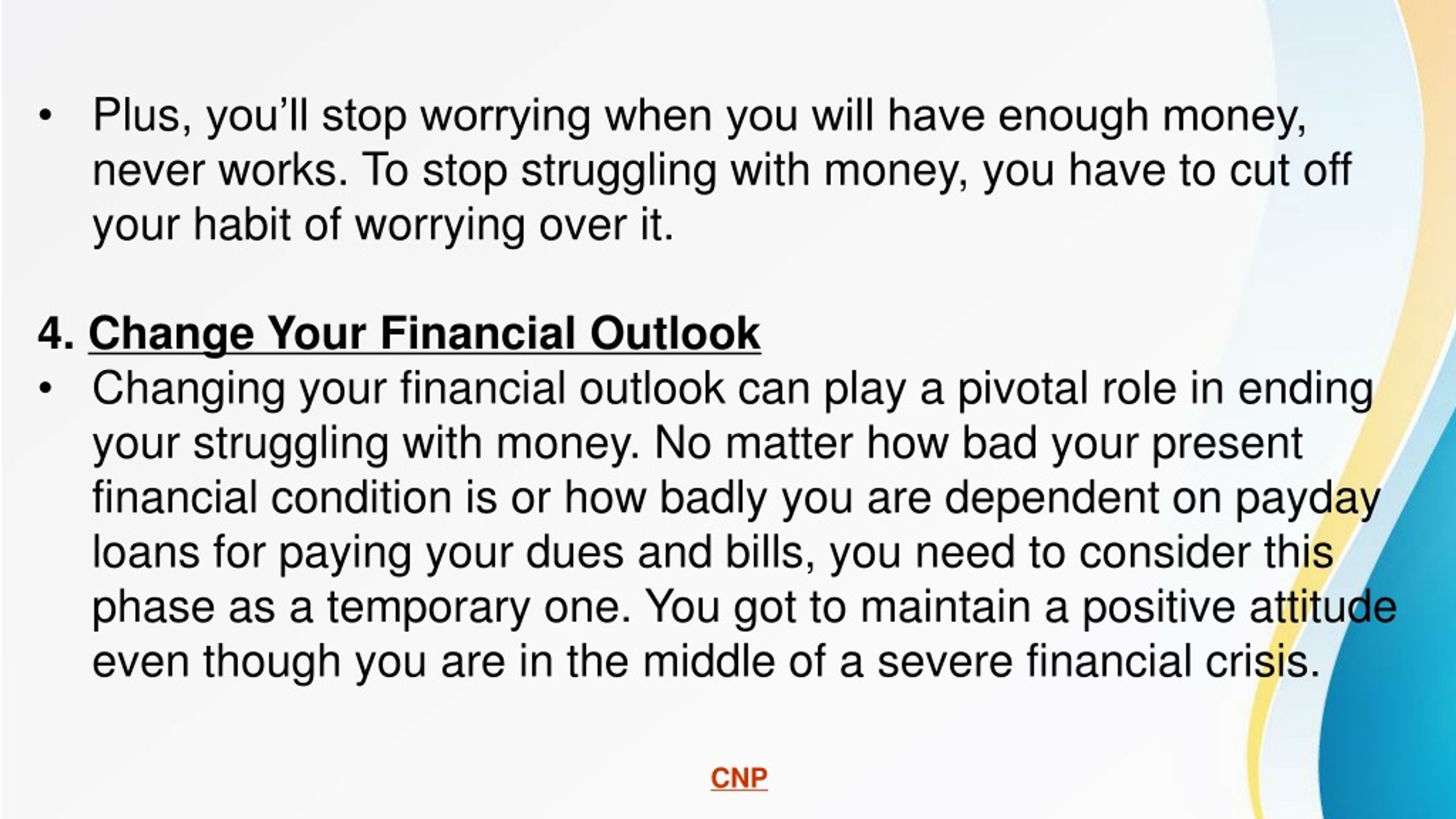 • Plus, you’ll stop worrying when you will have enough money, never works. To stop struggling with money, you have to cut off your habit of worrying over it.

4. Change Your Financial Outlook

• Changing your financial outlook can play a pivotal role in ending your struggling with money. No matter how bad your present financial condition is or how badly you are dependent on payday loans for paying your dues and bills, you need to consider this phase as a temporary one. You got to maintain a positive attitude even though you are in the middle of a severe financial crisis.

CNP